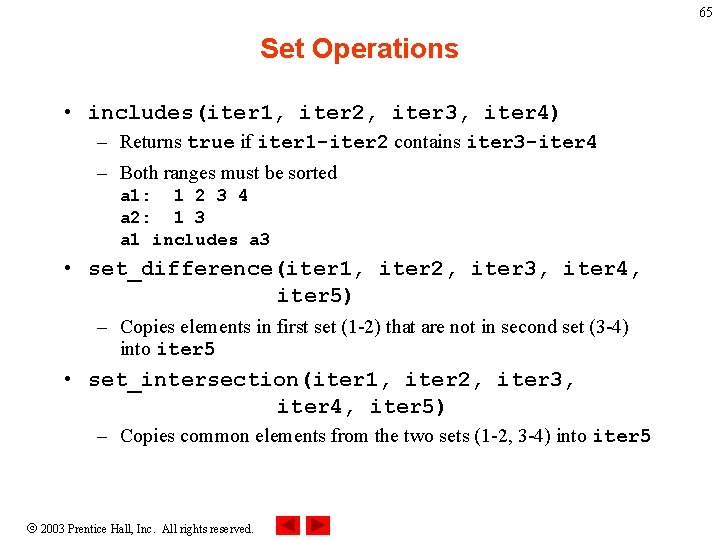 65

Set Operations

• includes(iter1, iter2, iter3, iter4)
– Returns true if iter1-iter2 contains iter3-iter4
– Both ranges must be sorted
a1: 1 2 3 4
a2: 1 3
a1 includes a3

• set_difference(iter1, iter2, iter3, iter4, iter5)
– Copies elements in first set (1-2) that are not in second set (3-4) into iter5

• set_intersection(iter1, iter2, iter3, iter4, iter5)
– Copies common elements from the two sets (1-2, 3-4) into iter5

© 2003 Prentice Hall, Inc. All rights reserved.